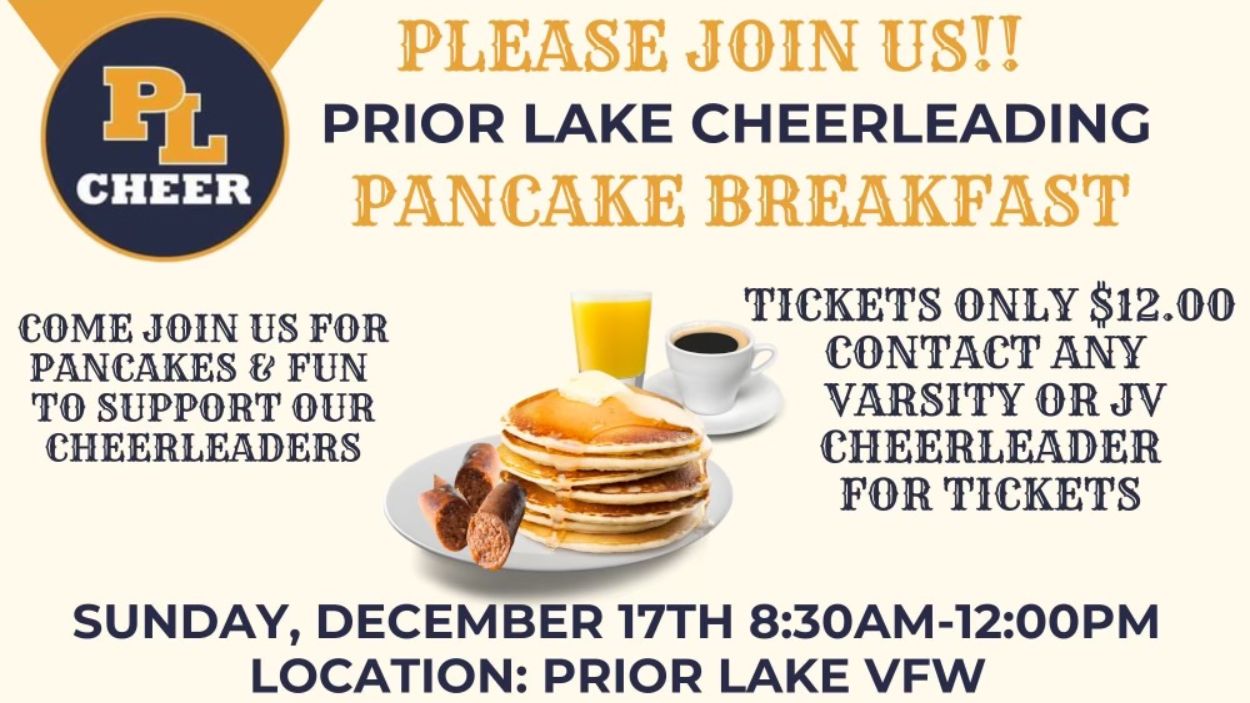 PL
CHEER

PLEASE JOIN US!!
PRIOR LAKE CHEERLEADING
PANCAKE BREAKFAST

COME JOIN US FOR PANCAKES & FUN TO SUPPORT OUR CHEERLEADERS

TICKETS ONLY $12.00
CONTACT ANY VARSITY OR JV CHEERLEADER FOR TICKETS

SUNDAY, DECEMBER 17TH 8:30AM-12:00PM
LOCATION: PRIOR LAKE VFW